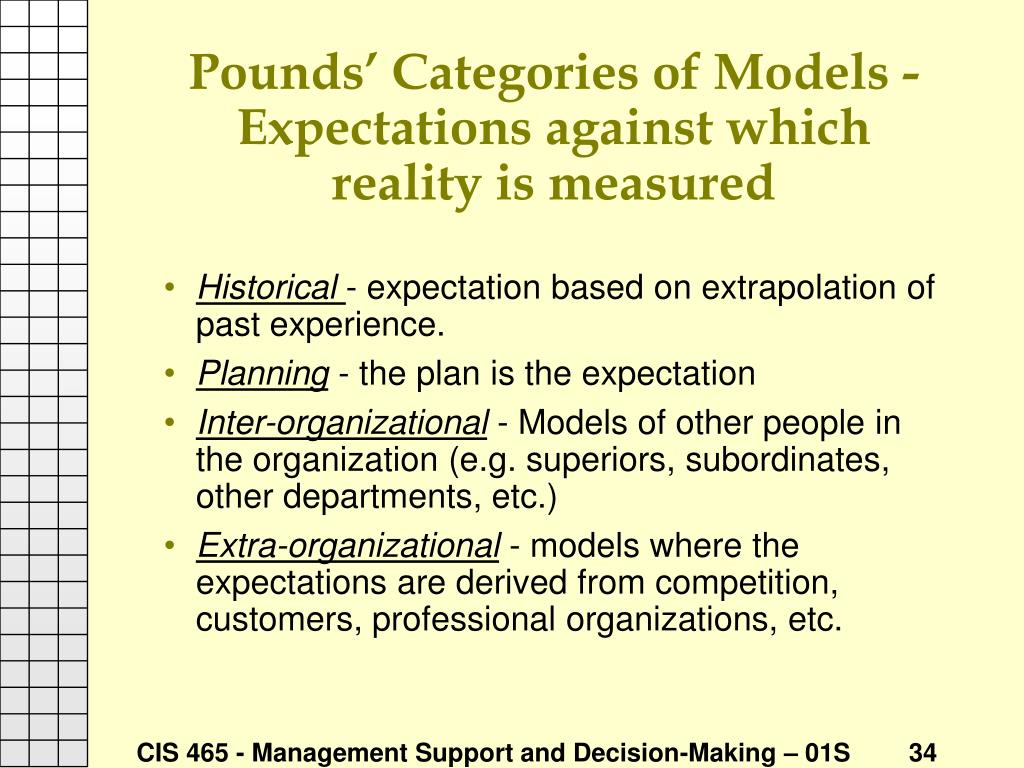 Pounds' Categories of Models - Expectations against which reality is measured

• Historical - expectation based on extrapolation of past experience.
• Planning - the plan is the expectation
• Inter-organizational - Models of other people in the organization (e.g. superiors, subordinates, other departments, etc.)
• Extra-organizational - models where the expectations are derived from competition, customers, professional organizations, etc.

CIS 465 - Management Support and Decision-Making – 01S 34